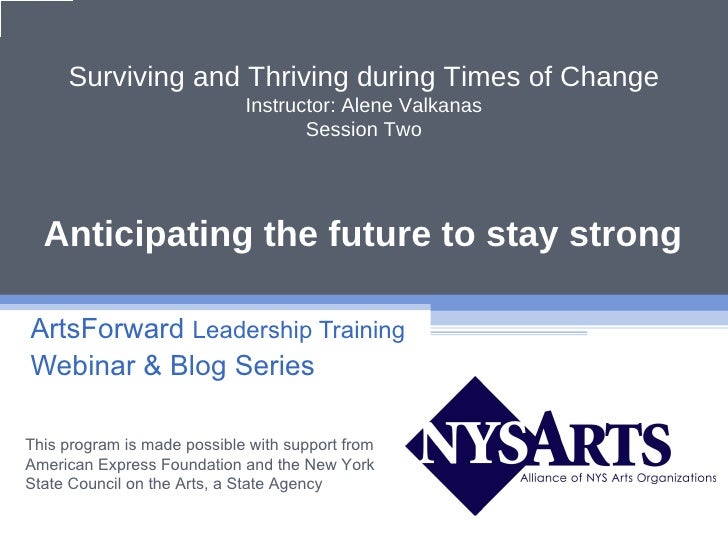 Surviving and Thriving during Times of Change
Instructor: Alene Valkanas
Session Two

Anticipating the future to stay strong

ArtsForward Leadership Training
Webinar & Blog Series

This program is made possible with support from American Express Foundation and the New York State Council on the Arts, a State Agency

NYSARTS
Alliance of NYS Arts Organizations